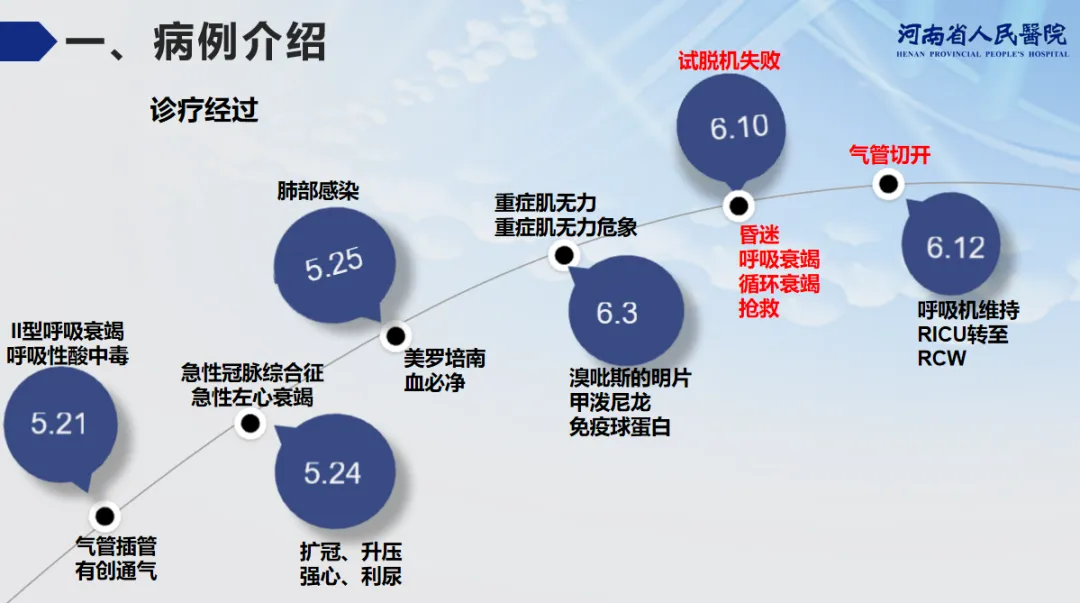 一、病例介绍

河南省人民醫院
HENAN PROVINCIAL PEOPLE'S HOSPITAL

诊疗经过

II型呼吸衰竭
呼吸性酸中毒

5.21

气管插管
有创通气

急性冠脉综合征
急性左心衰竭

5.24

扩冠、升压
强心、利尿

肺部感染

5.25

美罗培南
血必净

重症肌无力
重症肌无力危象

6.3

溴吡斯的明片
甲泼尼龙
免疫球蛋白

试脱机失败

6.10

昏迷
呼吸衰竭
循环衰竭
抢救

气管切开

6.12

呼吸机维持
RICU转至
RCW